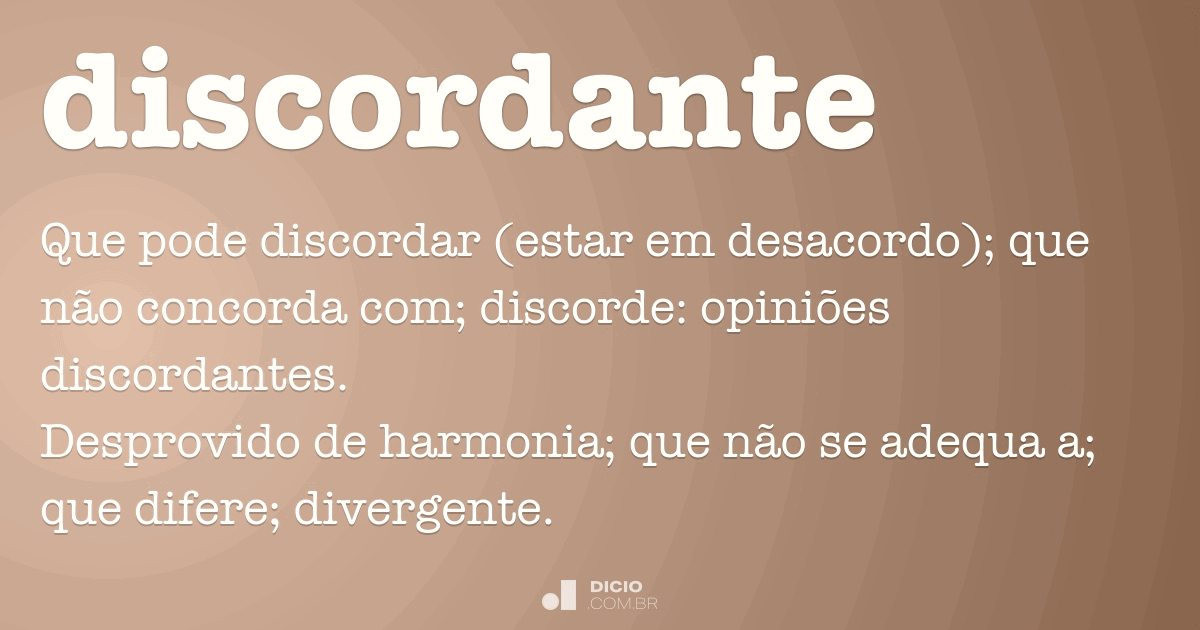 discordante

Que pode discordar (estar em desacordo); que não concorda com; discorde: opiniões discordantes.
Desprovido de harmonia; que não se adequa a; que difere; divergente.

DICIO
.COM.BR